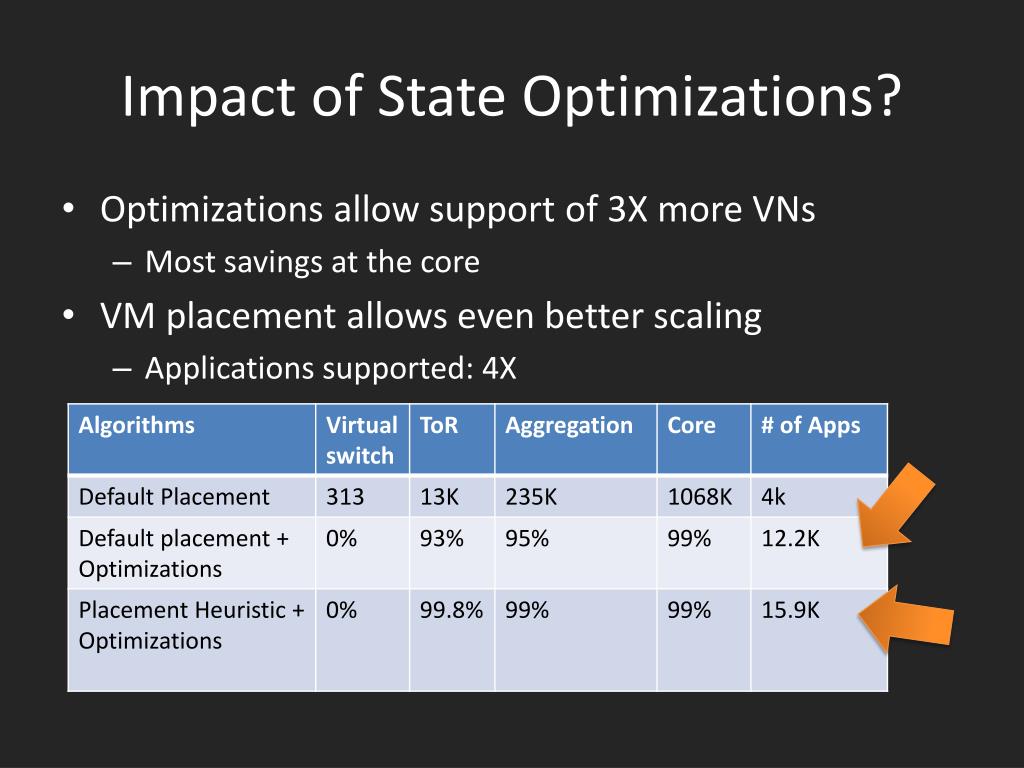 Impact of State Optimizations?

• Optimizations allow support of 3X more VNs
– Most savings at the core
• VM placement allows even better scaling
– Applications supported: 4X

| Algorithms | Virtual switch | ToR | Aggregation | Core | # of Apps |
|---|---|---|---|---|---|
| Default Placement | 313 | 13K | 235K | 1068K | 4k |
| Default placement + Optimizations | 0% | 93% | 95% | 99% | 12.2K |
| Placement Heuristic + Optimizations | 0% | 99.8% | 99% | 99% | 15.9K |